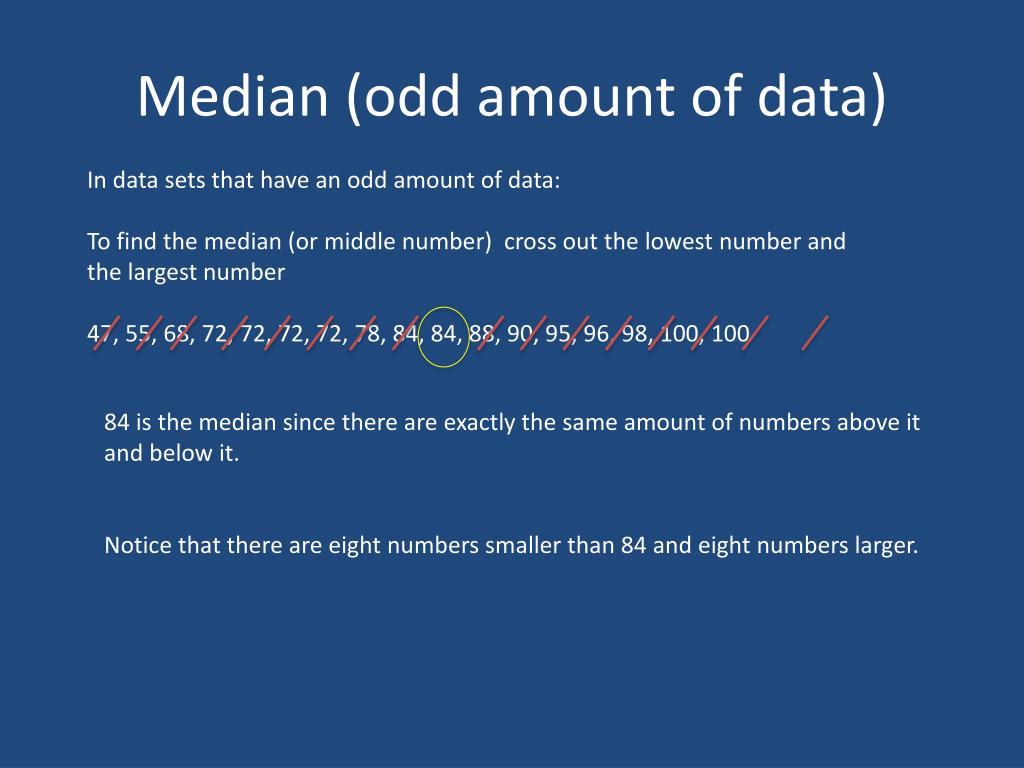 Median (odd amount of data)

In data sets that have an odd amount of data:

To find the median (or middle number) cross out the lowest number and the largest number

47, 55, 68, 72, 72, 72, 72, 78, 84, 84, 88, 90, 95, 96, 98, 100, 100

84 is the median since there are exactly the same amount of numbers above it and below it.

Notice that there are eight numbers smaller than 84 and eight numbers larger.